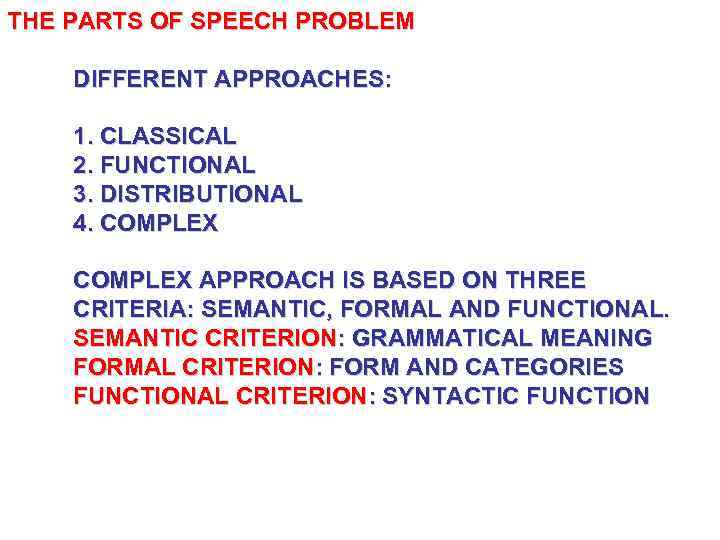 THE PARTS OF SPEECH PROBLEM

DIFFERENT APPROACHES:

1. CLASSICAL
2. FUNCTIONAL
3. DISTRIBUTIONAL
4. COMPLEX

COMPLEX APPROACH IS BASED ON THREE CRITERIA: SEMANTIC, FORMAL AND FUNCTIONAL.
SEMANTIC CRITERION: GRAMMATICAL MEANING
FORMAL CRITERION: FORM AND CATEGORIES
FUNCTIONAL CRITERION: SYNTACTIC FUNCTION